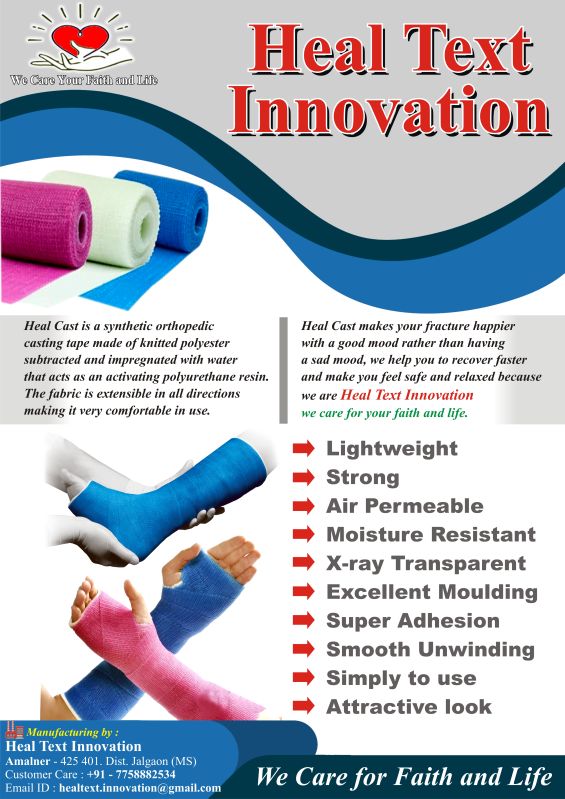 We Care Your Faith and Life

Heal Text Innovation

Heal Cast is a synthetic orthopedic casting tape made of knitted polyester subtracted and impregnated with water that acts as an activating polyurethane resin. The fabric is extensible in all directions making it very comfortable in use.

Heal Cast makes your fracture happier with a good mood rather than having a sad mood, we help you to recover faster and make you feel safe and relaxed because we are Heal Text Innovation we care for your faith and life.

Lightweight
Strong
Air Permeable
Moisture Resistant
X-ray Transparent
Excellent Moulding
Super Adhesion
Smooth Unwinding
Simply to use
Attractive look

Manufacturing by :
Heal Text Innovation
Amalner - 425 401. Dist. Jalgaon (MS)
Customer Care : +91 - 7758882534
Email ID : healtext.innovation@gmail.com

We Care for Faith and Life